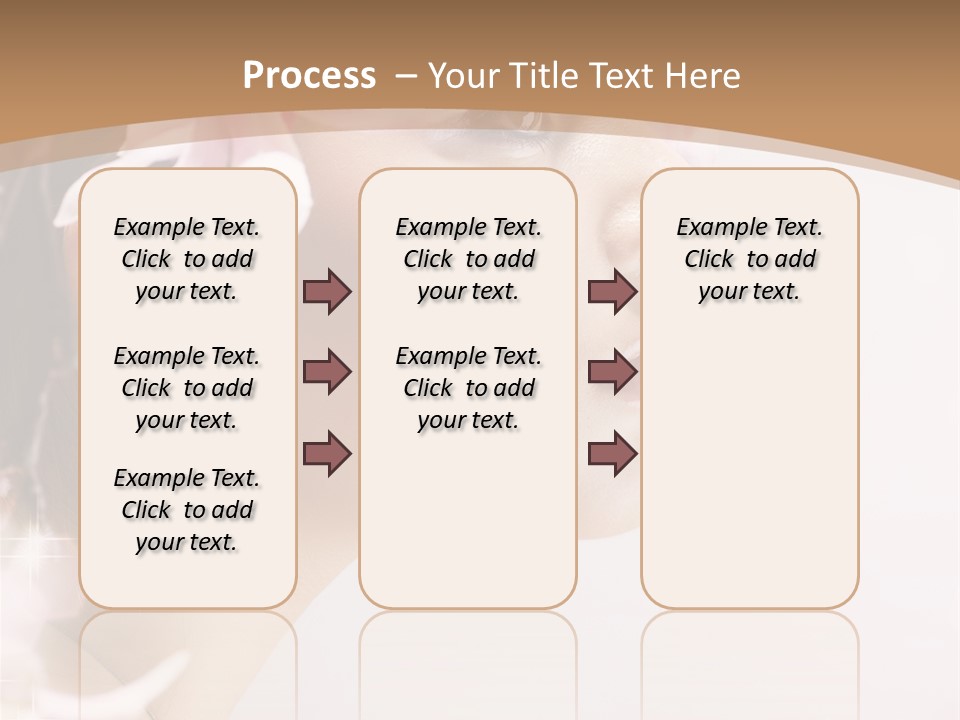 Process – Your Title Text Here

Example Text. Click to add your text.

Example Text. Click to add your text.

Example Text. Click to add your text.

Example Text. Click to add your text.

Example Text. Click to add your text.

Example Text. Click to add your text.